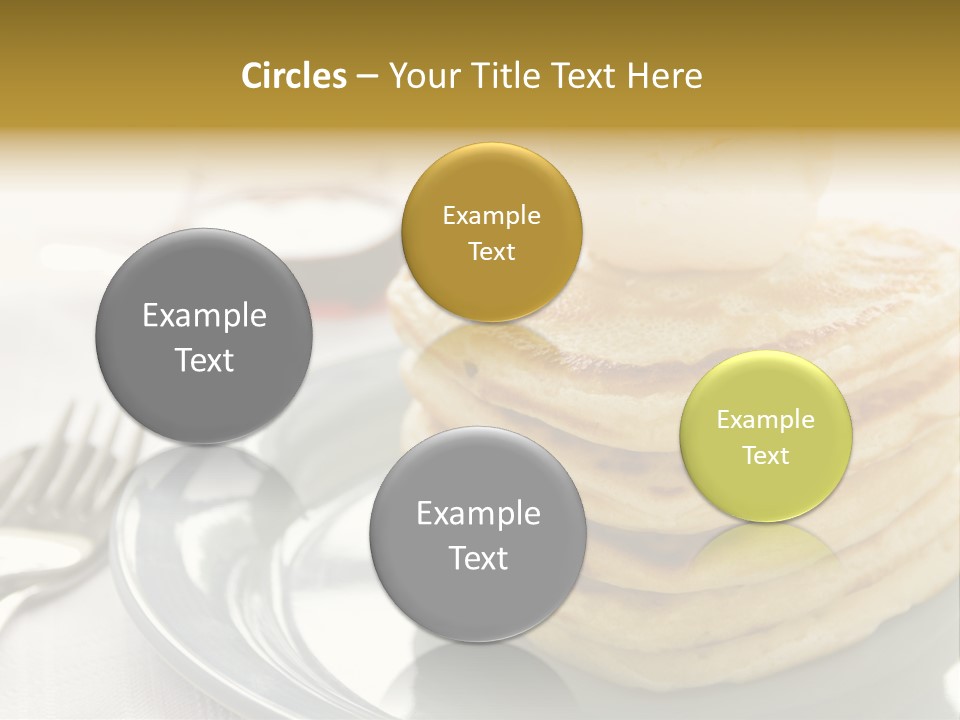 Circles – Your Title Text Here

Example Text

Example Text

Example Text

Example Text